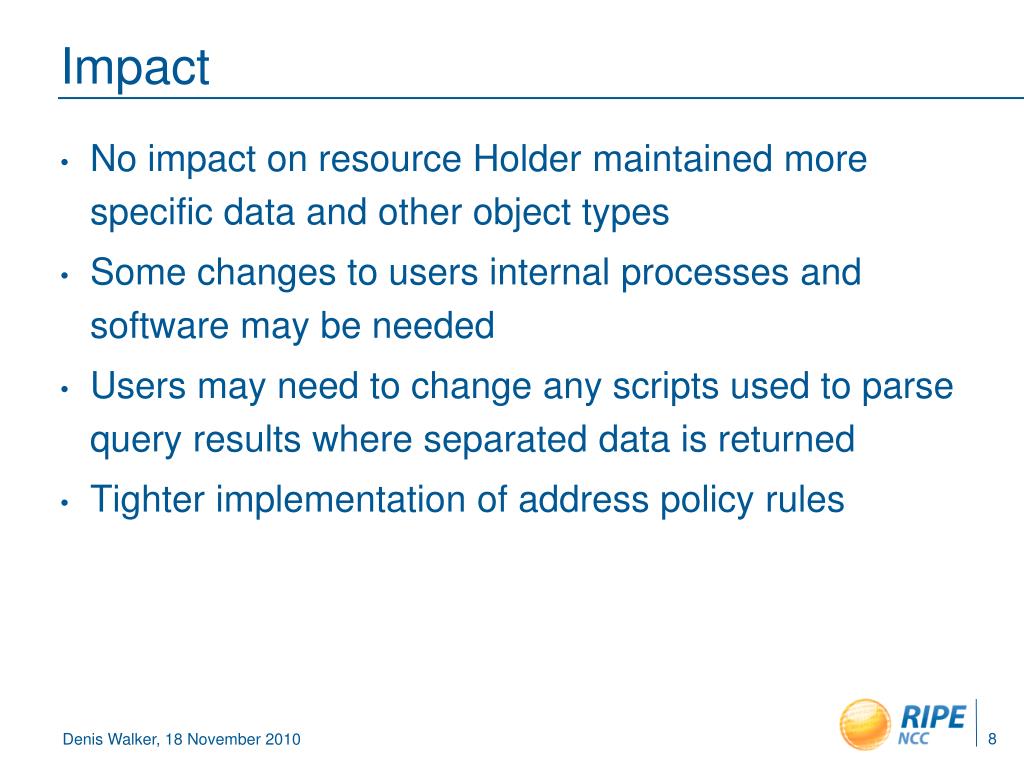 Impact

• No impact on resource Holder maintained more specific data and other object types
• Some changes to users internal processes and software may be needed
• Users may need to change any scripts used to parse query results where separated data is returned
• Tighter implementation of address policy rules

Denis Walker, 18 November 2010

RIPE NCC

8